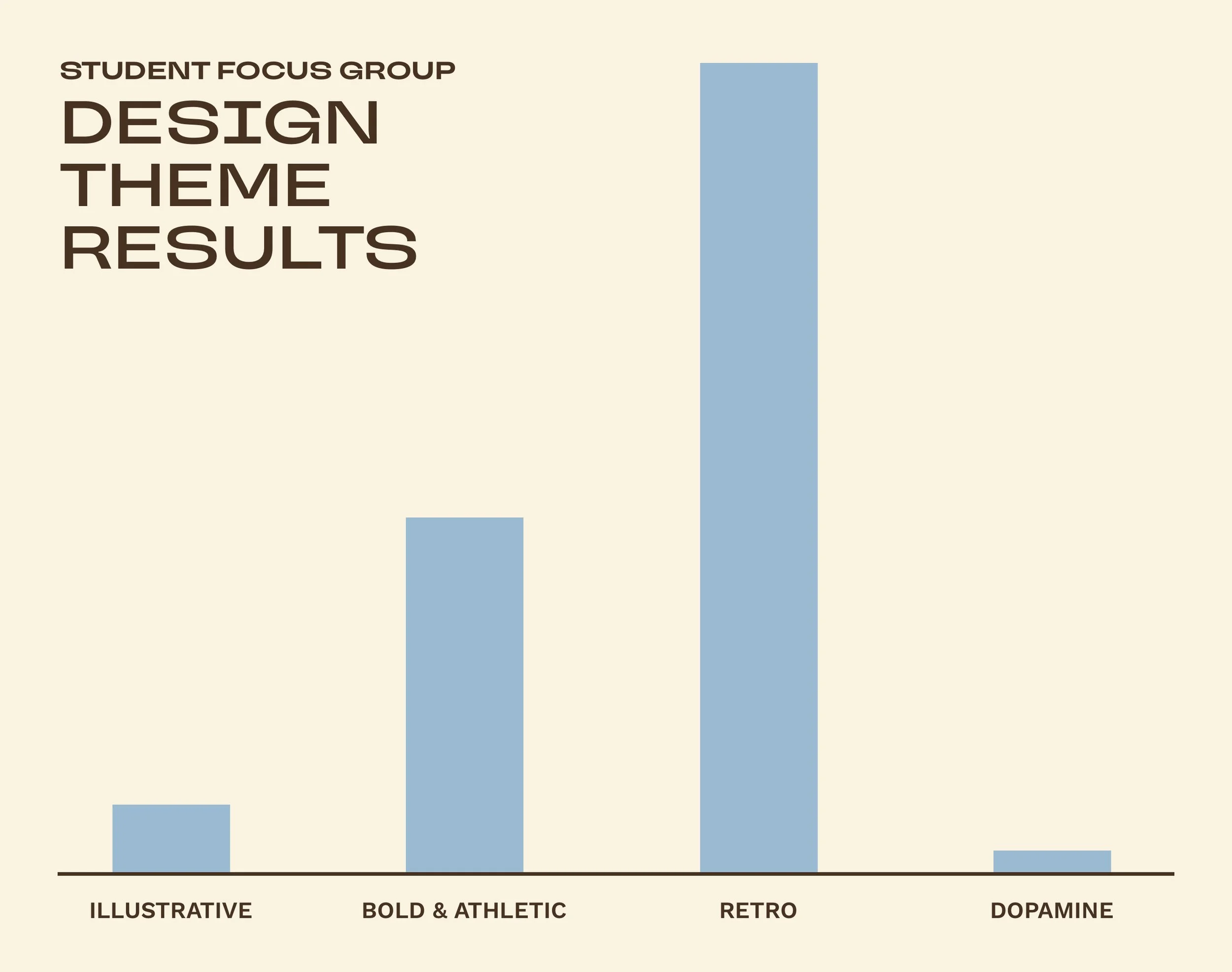 STUDENT FOCUS GROUP

DESIGN THEME RESULTS

ILLUSTRATIVE

BOLD & ATHLETIC

RETRO

DOPAMINE